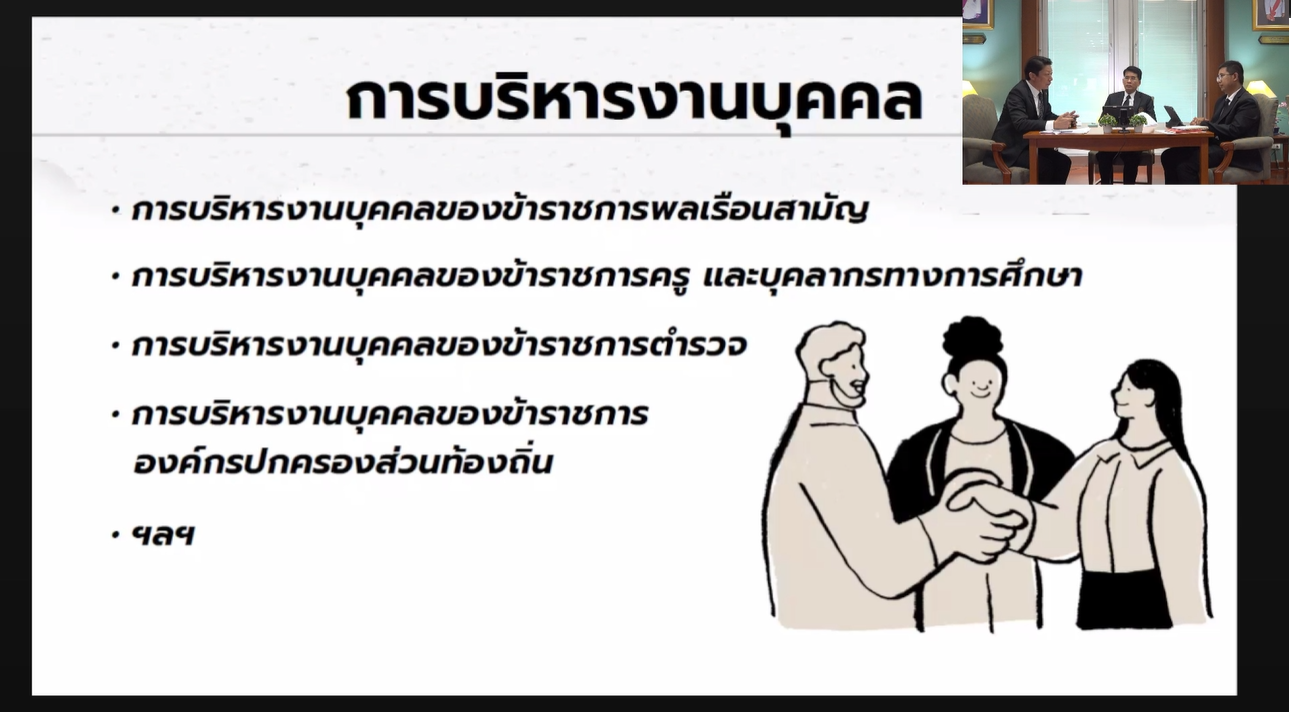 การบริหารงานบุคคล

• การบริหารงานบุคคลของข้าราชการพลเรือนสามัญ

• การบริหารงานบุคคลของข้าราชการครู และบุคลากรทางการศึกษา

• การบริหารงานบุคคลของข้าราชการตำรวจ

• การบริหารงานบุคคลของข้าราชการองค์กรปกครองส่วนท้องถิ่น

• ฯลฯ